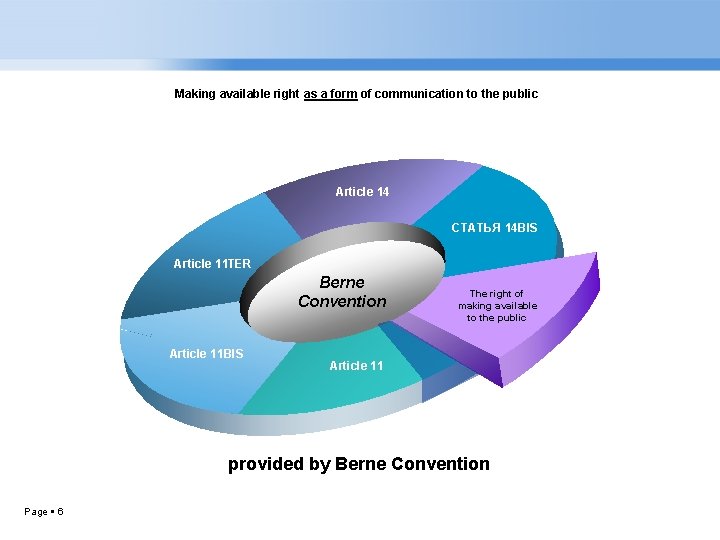 Making available right as a form of communication to the public

Article 14

СТАТЬЯ 14BIS

Article 11TER

Berne Convention

The right of making available to the public

Article 11BIS

Article 11

provided by Berne Convention

Page ▪ 6